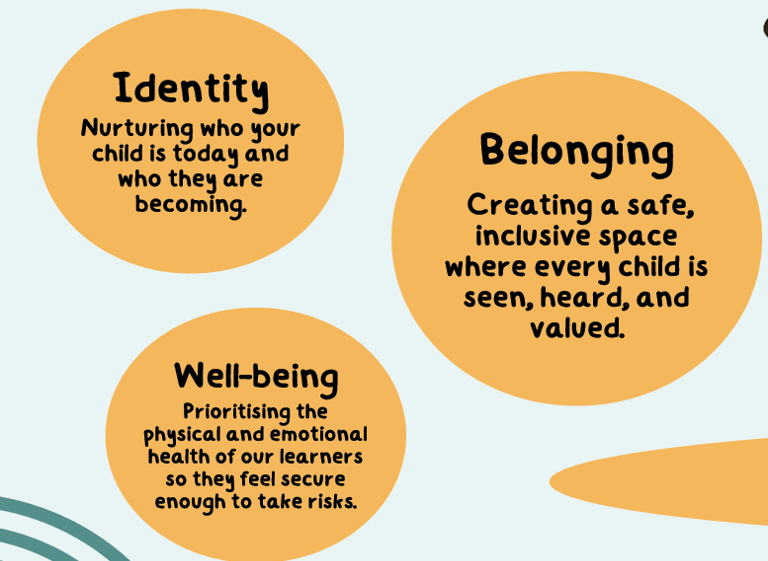 Identity

Nurturing who your child is today and who they are becoming.

Belonging

Creating a safe, inclusive space where every child is seen, heard, and valued.

Well-being

Prioritising the physical and emotional health of our learners so they feel secure enough to take risks.